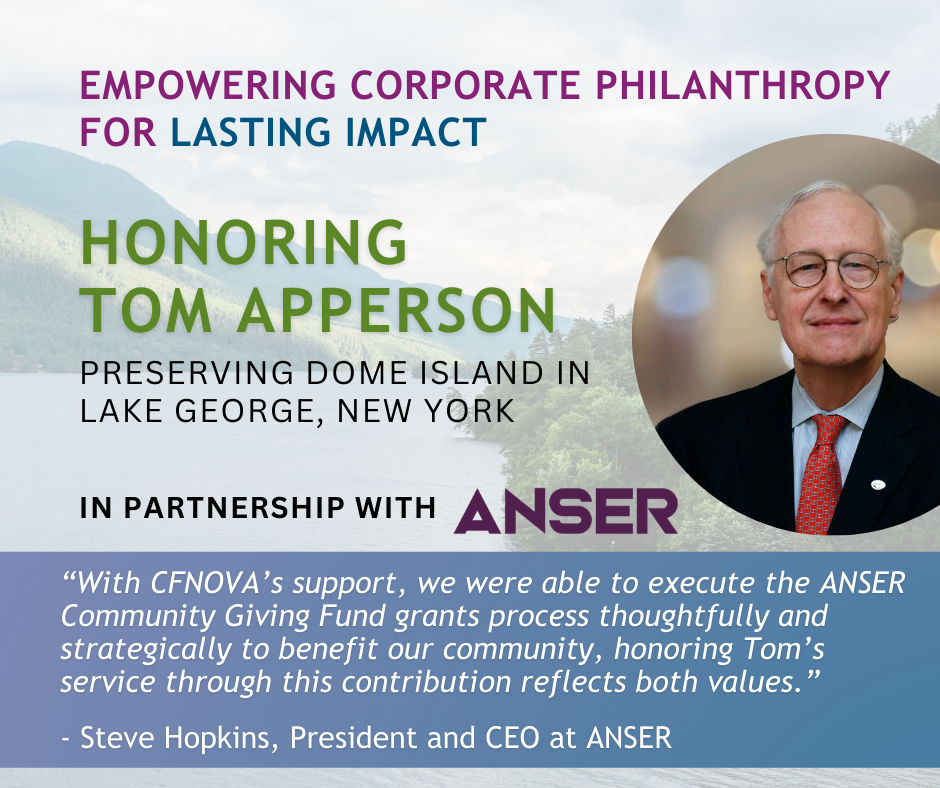 EMPOWERING CORPORATE PHILANTHROPY FOR LASTING IMPACT

HONORING TOM APPERSON

PRESERVING DOME ISLAND IN LAKE GEORGE, NEW YORK

IN PARTNERSHIP WITH ANSER

“With CFNOVA’s support, we were able to execute the ANSER Community Giving Fund grants process thoughtfully and strategically to benefit our community, honoring Tom’s service through this contribution reflects both values.”

- Steve Hopkins, President and CEO at ANSER